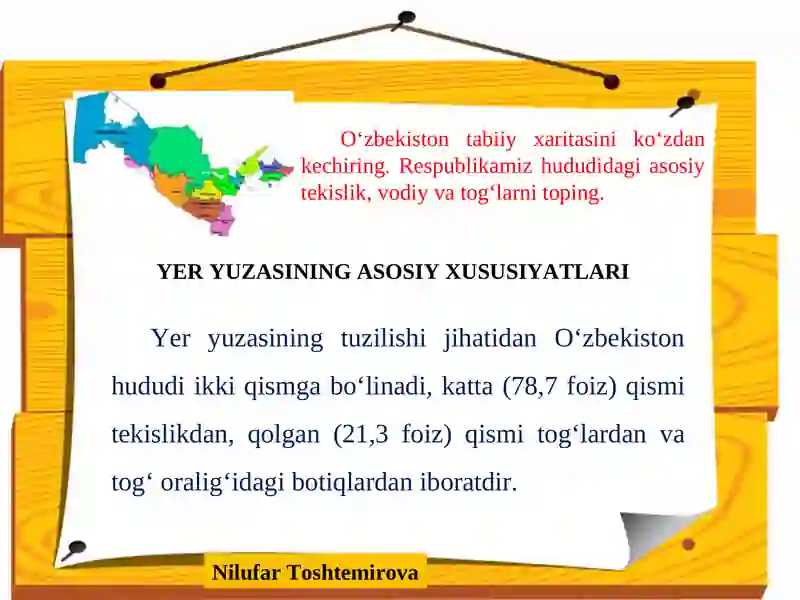 O‘zbekiston tabiiy xaritasini ko‘zdan kechiring. Respublikamiz hududidagi asosiy tekislik, vodiy va tog‘larni toping.

YER YUZASINING ASOSIY XUSUSIYATLARI

Yer yuzasining tuzilishi jihatidan O‘zbekiston hududi ikki qismga bo‘linadi, katta (78,7 foiz) qismi tekislikdan, qolgan (21,3 foiz) qismi tog‘lardan va tog‘ oralig‘idagi botiqlardan iboratdir.

Nilufar Toshtemirova